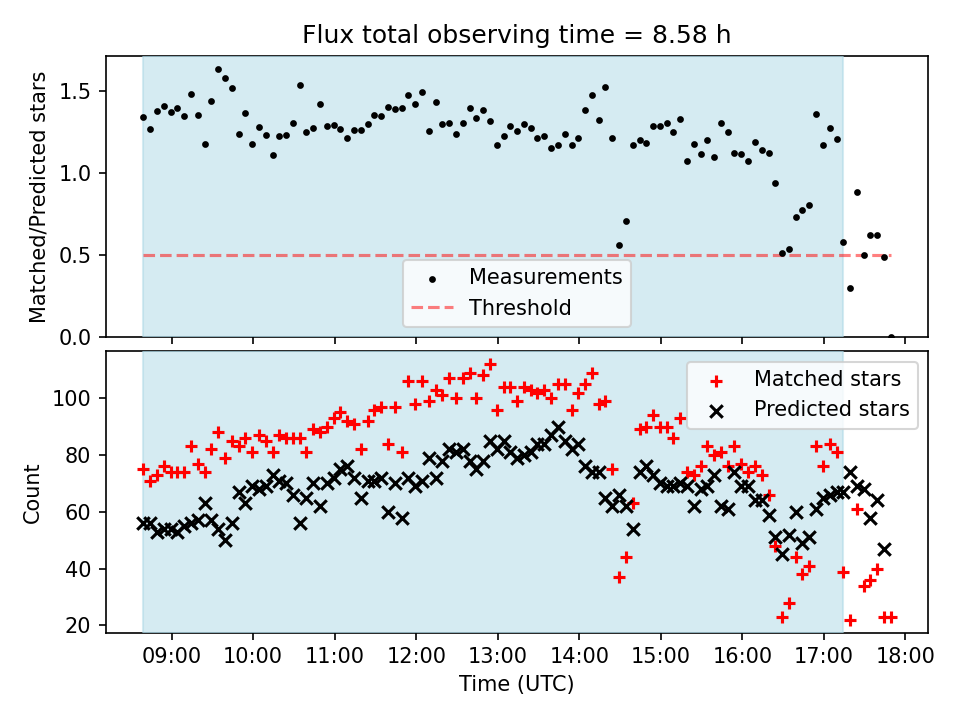 Flux total observing time = 8.58 h

Matched/Predicted stars

1.5
1.0
0.5
0.0

Measurements
Threshold

Count

100
80
60
40
20

Matched stars
Predicted stars

09:00
10:00
11:00
12:00
13:00
14:00
15:00
16:00
17:00
18:00

Time (UTC)